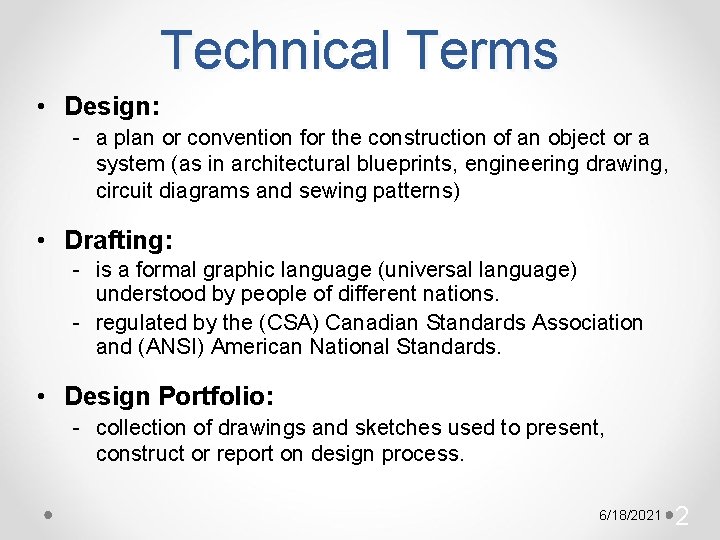 Technical Terms

• Design:
- a plan or convention for the construction of an object or a system (as in architectural blueprints, engineering drawing, circuit diagrams and sewing patterns)

• Drafting:
- is a formal graphic language (universal language) understood by people of different nations.
- regulated by the (CSA) Canadian Standards Association and (ANSI) American National Standards.

• Design Portfolio:
- collection of drawings and sketches used to present, construct or report on design process.

6/18/2021 2